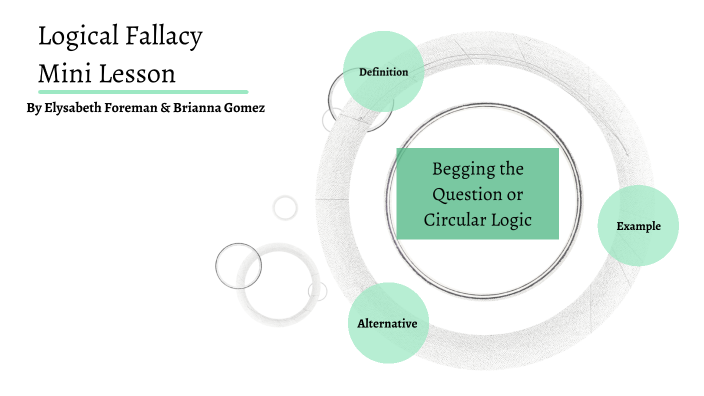 Logical Fallacy
Mini Lesson

By Elysabeth Foreman & Brianna Gomez

Definition

Begging the Question or Circular Logic

Example

Alternative